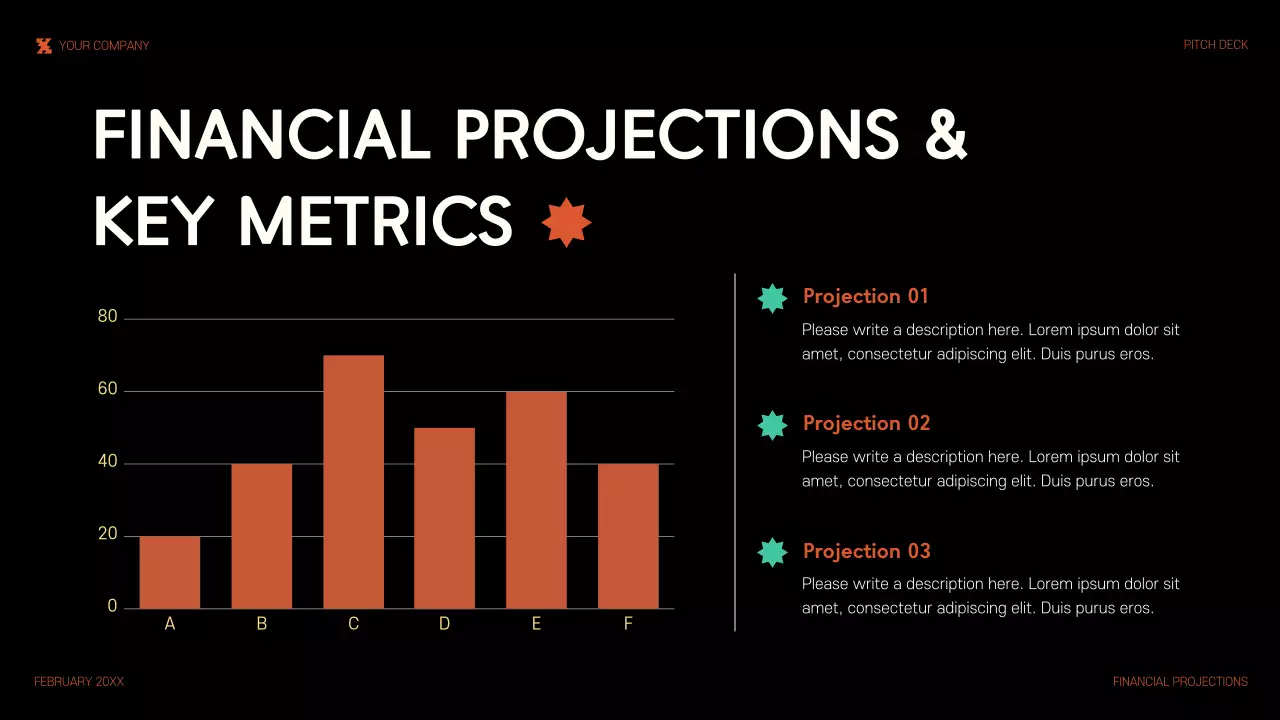 YOUR COMPANY

PITCH DECK

FINANCIAL PROJECTIONS & KEY METRICS

80
60
40
20
0
A B C D E F

Projection 01
Please write a description here. Lorem ipsum dolor sit amet, consectetur adipiscing elit. Duis purus eros.

Projection 02
Please write a description here. Lorem ipsum dolor sit amet, consectetur adipiscing elit. Duis purus eros.

Projection 03
Please write a description here. Lorem ipsum dolor sit amet, consectetur adipiscing elit. Duis purus eros.

FEBRUARY 20XX

FINANCIAL PROJECTIONS